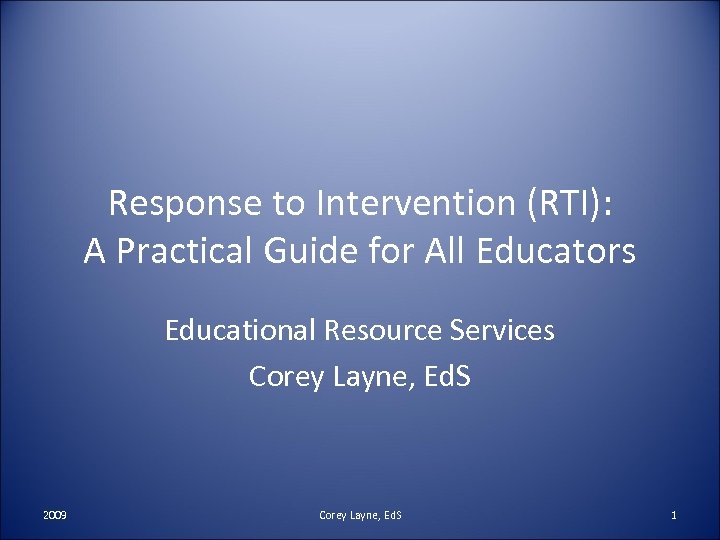 Response to Intervention (RTI):
A Practical Guide for All Educators

Educational Resource Services
Corey Layne, EdS

2009

Corey Layne, EdS

1